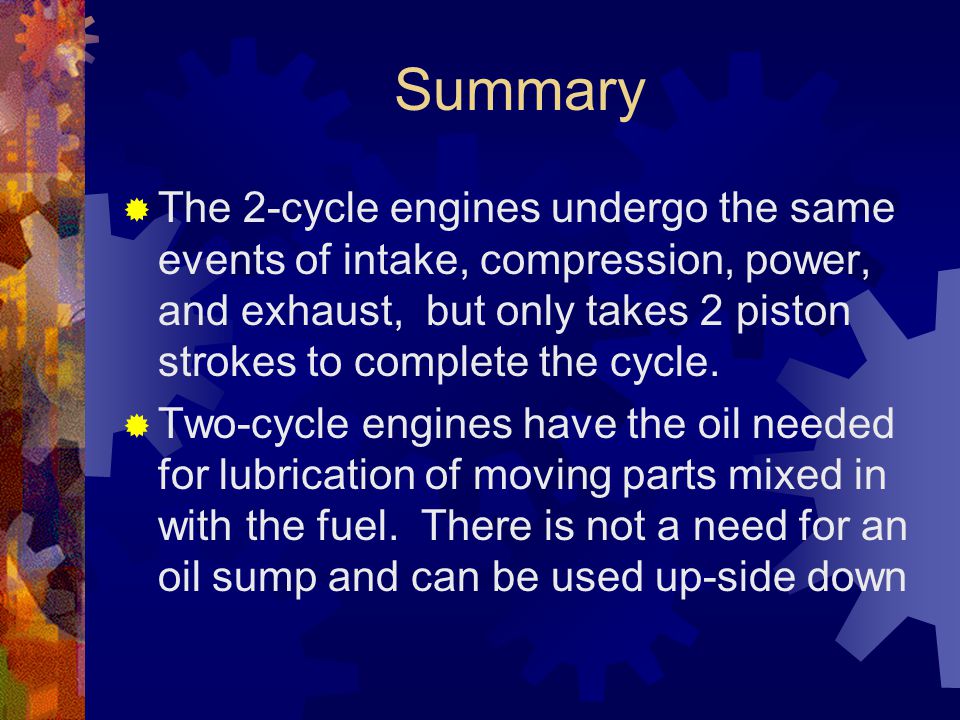 Summary

The 2-cycle engines undergo the same events of intake, compression, power, and exhaust,  but only takes 2 piston strokes to complete the cycle.

Two-cycle engines have the oil needed for lubrication of moving parts mixed in with the fuel.  There is not a need for an oil sump and can be used up-side down